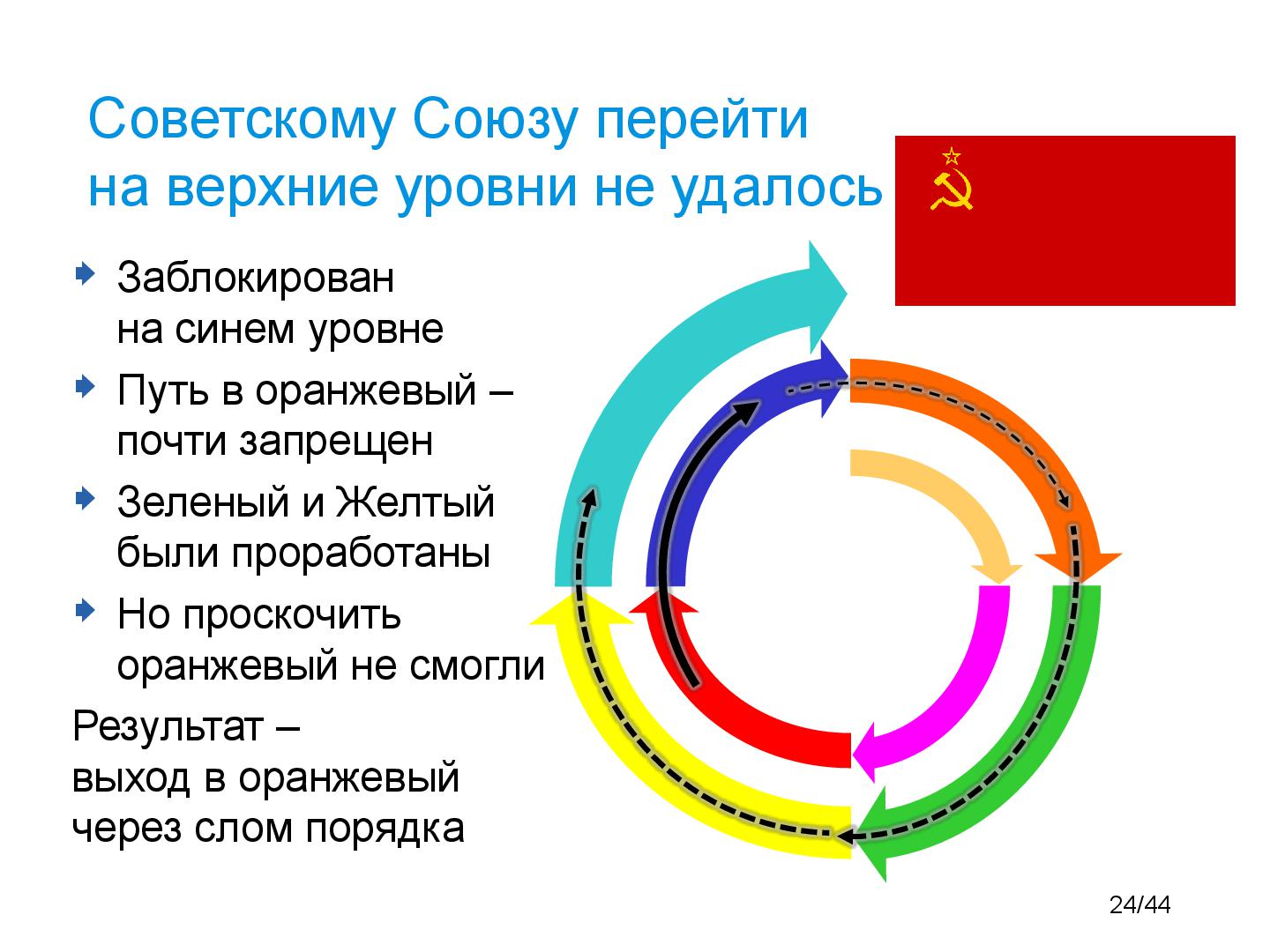 Советскому Союзу перейти на верхние уровни не удалось

Заблокирован на синем уровне

Путь в оранжевый – почти запрещен

Зеленый и Желтый были проработаны

Но проскочить оранжевый не смогли

Результат – выход в оранжевый через слом порядка

24/44